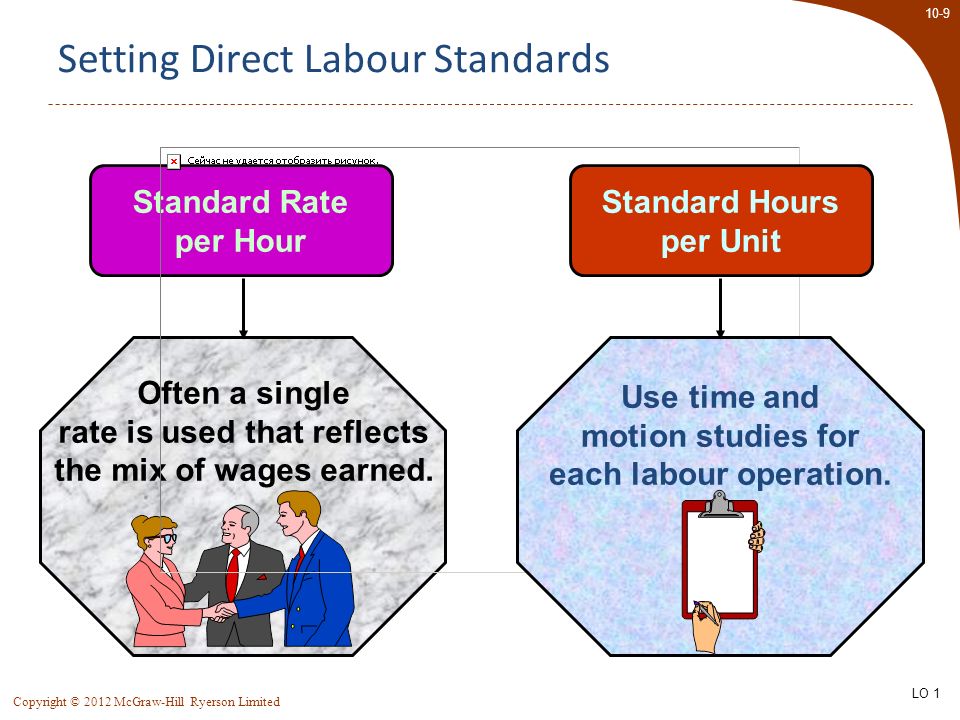 10-9

Setting Direct Labour Standards

Сейчас не удается отобразить рисунок.

Standard Rate per Hour

Standard Hours per Unit

Often a single rate is used that reflects the mix of wages earned.

Use time and motion studies for each labour operation.

Copyright © 2012 McGraw-Hill Ryerson Limited

LO 1